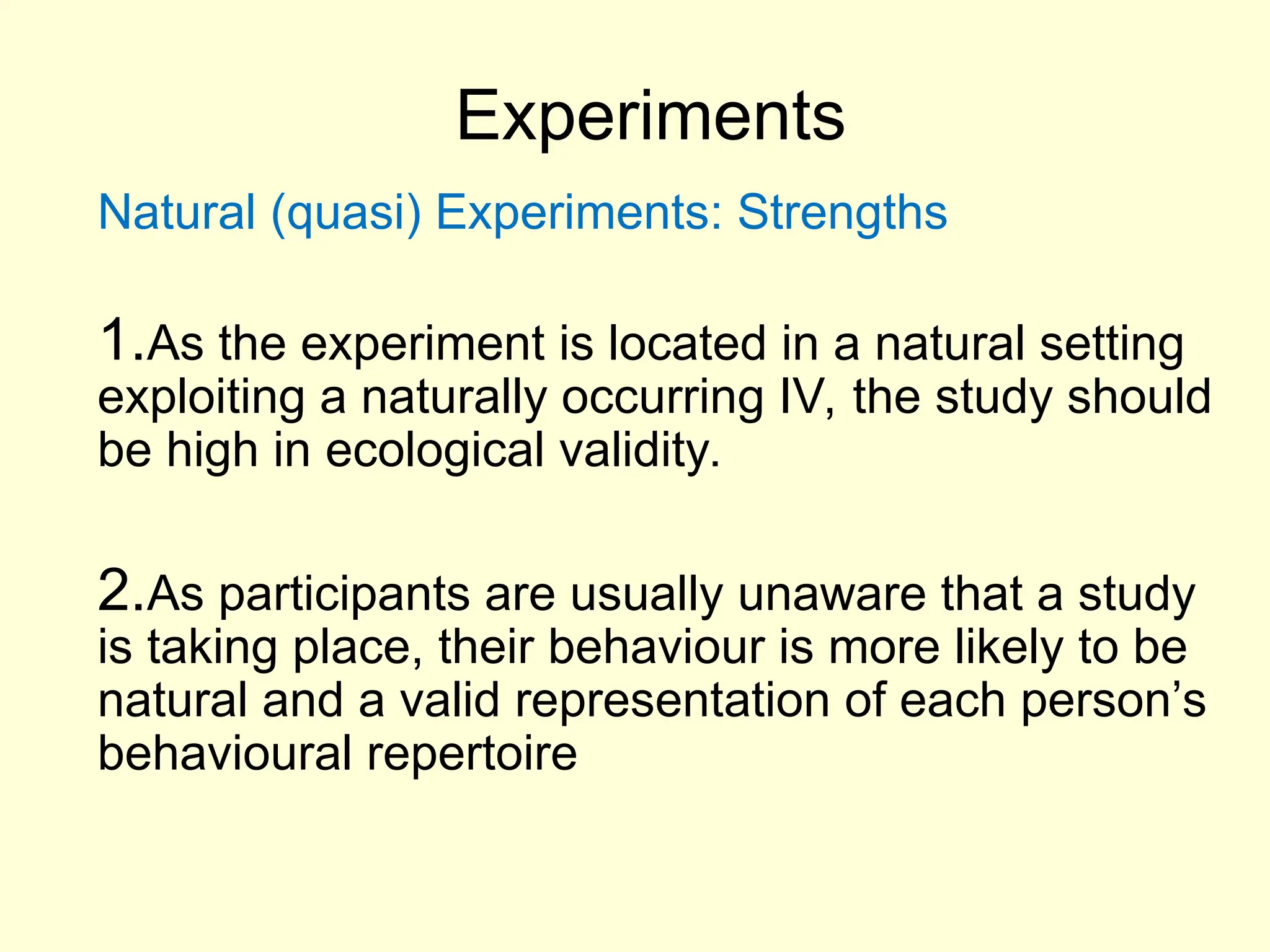 Experiments

Natural (quasi) Experiments: Strengths

1.As the experiment is located in a natural setting exploiting a naturally occurring IV, the study should be high in ecological validity.

2.As participants are usually unaware that a study is taking place, their behaviour is more likely to be natural and a valid representation of each person’s behavioural repertoire